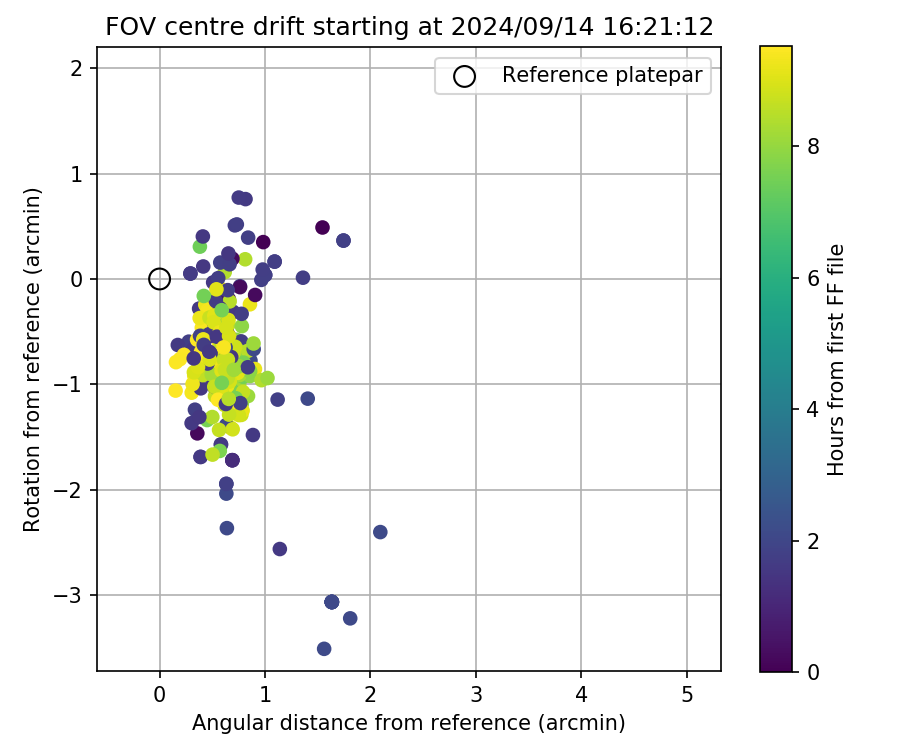 FOV centre drift starting at 2024/09/14 16:21:12

Reference platepar

Rotation from reference (arcmin)

2
1
0
−1
−2
−3

0
1
2
3
4
5

Angular distance from reference (arcmin)

Hours from first FF file

8
6
4
2
0